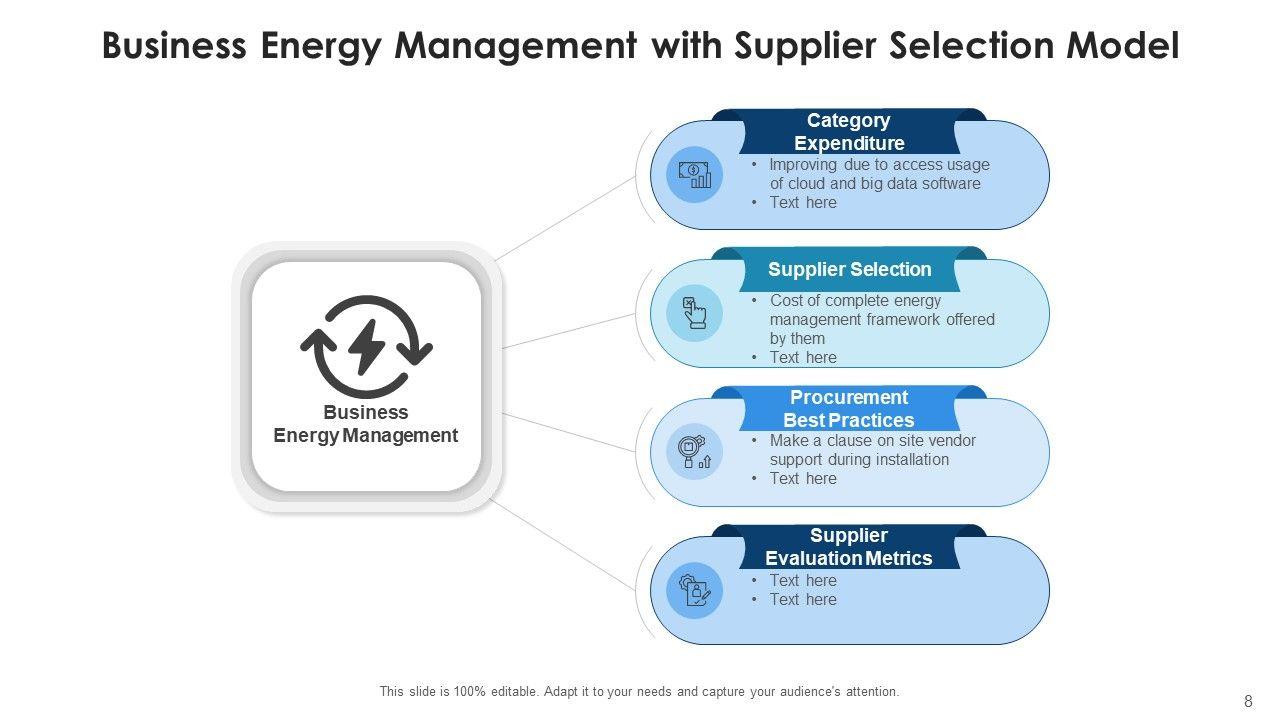 Business Energy Management with Supplier Selection Model

Business Energy Management

Category Expenditure
• Improving due to access usage of cloud and big data software
• Text here

Supplier Selection
• Cost of complete energy management framework offered by them
• Text here

Procurement Best Practices
• Make a clause on site vendor support during installation
• Text here

Supplier Evaluation Metrics
• Text here
• Text here

This slide is 100% editable. Adapt it to your needs and capture your audience's attention.

8